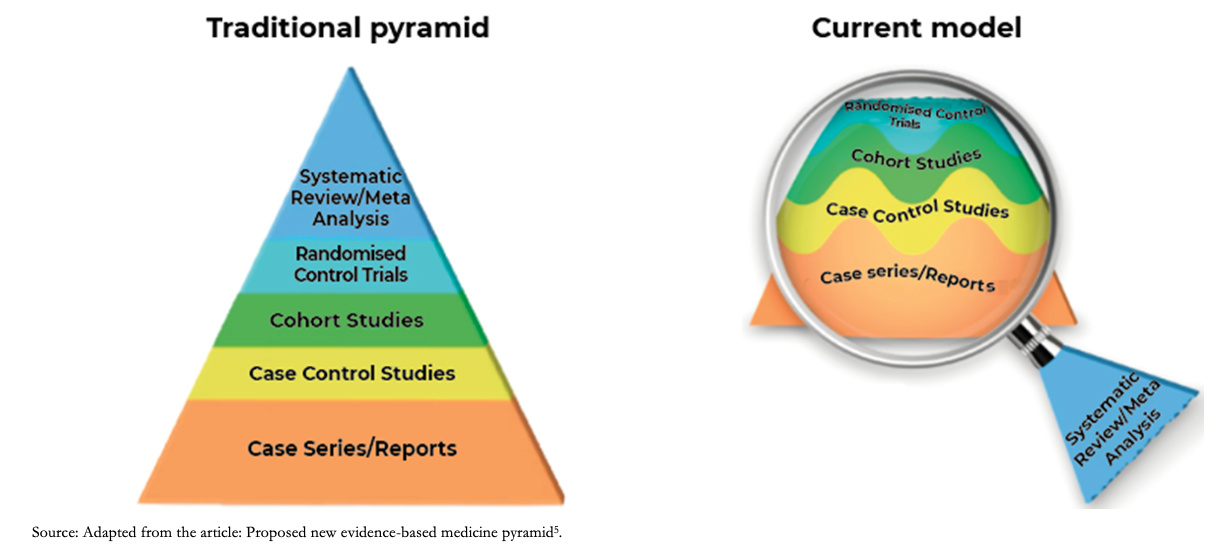 Traditional pyramid

Systematic Review/Meta Analysis

Randomised Control Trials

Cohort Studies

Case Control Studies

Case Series/Reports

Current model

Randomised Control Trials

Cohort Studies

Case Control Studies

Case series/Reports

Systematic Review/Meta Analysis

Source: Adapted from the article: Proposed new evidence-based medicine pyramid$^5$.